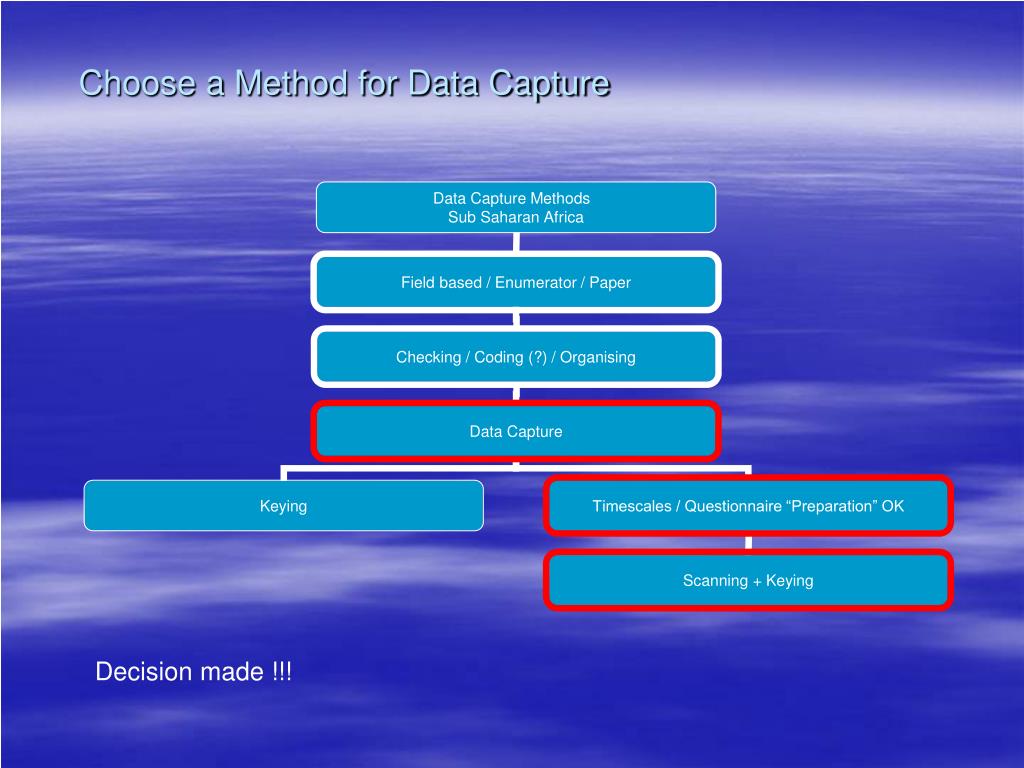 Choose a Method for Data Capture

Data Capture Methods
Sub Saharan Africa

Field based / Enumerator / Paper

Checking / Coding (?) / Organising

Data Capture

Keying

Timescales / Questionnaire “Preparation” OK

Scanning + Keying

Decision made !!!